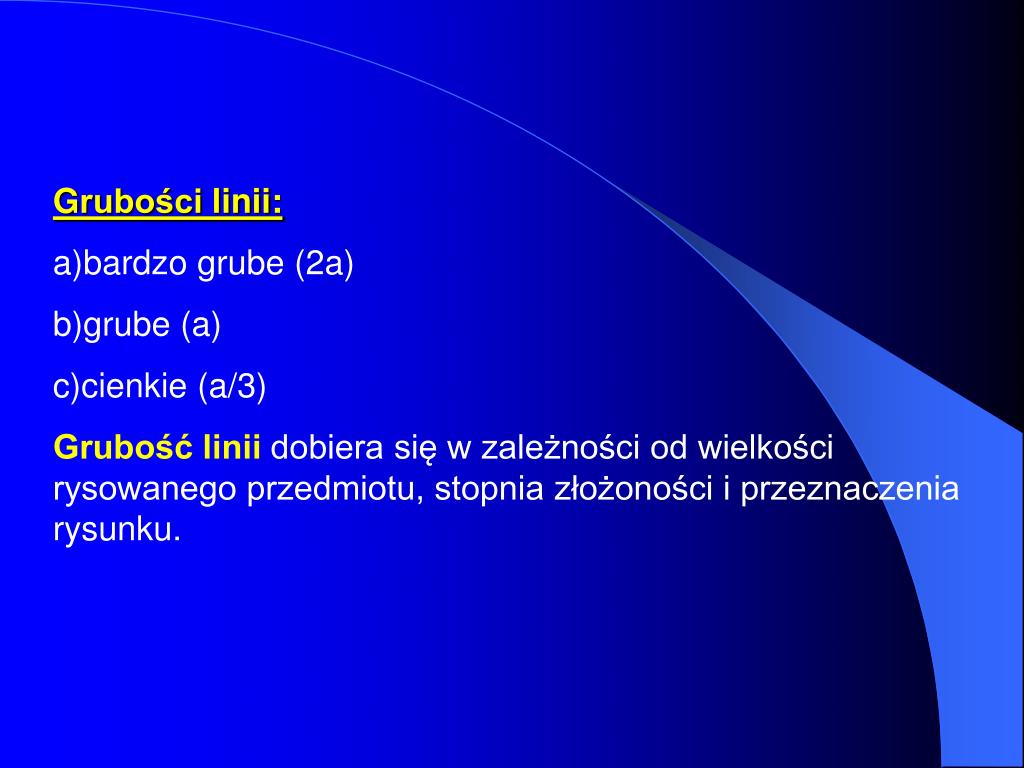 Grubości linii:

a)bardzo grube (2a)

b)grube (a)

c)cienkie (a/3)

Grubość linii dobiera się w zależności od wielkości rysowanego przedmiotu, stopnia złożoności i przeznaczenia rysunku.